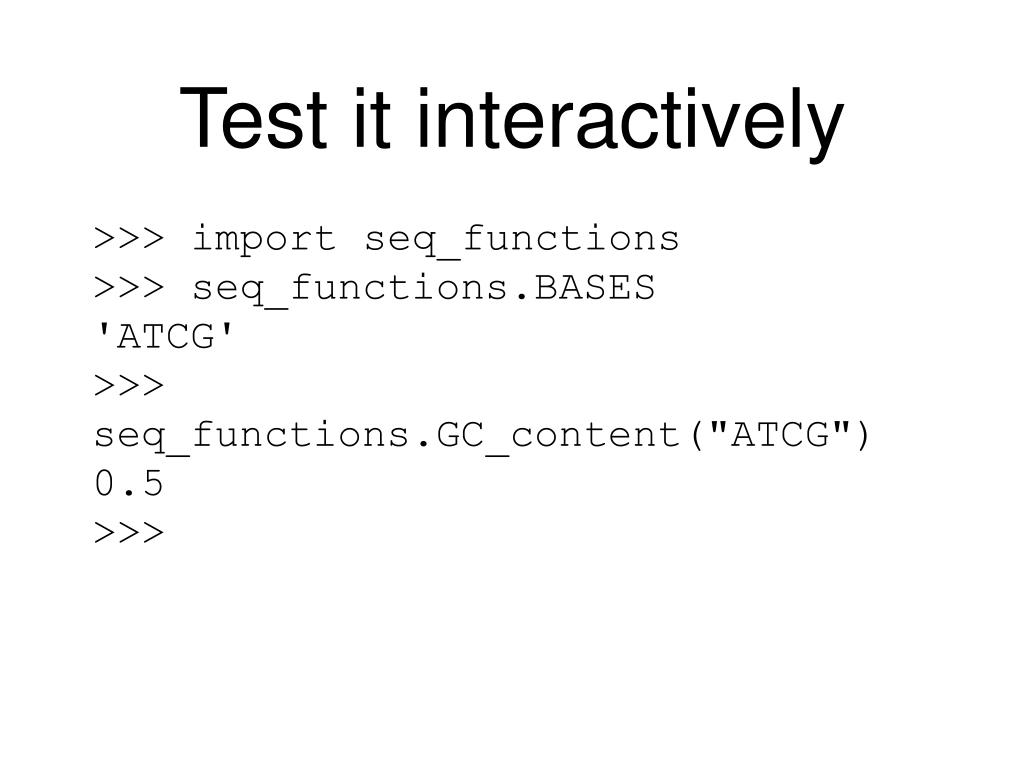 Test it interactively

>>> import seq_functions
>>> seq_functions.BASES
'ATCG'
>>>
seq_functions.GC_content("ATCG")
0.5
>>>